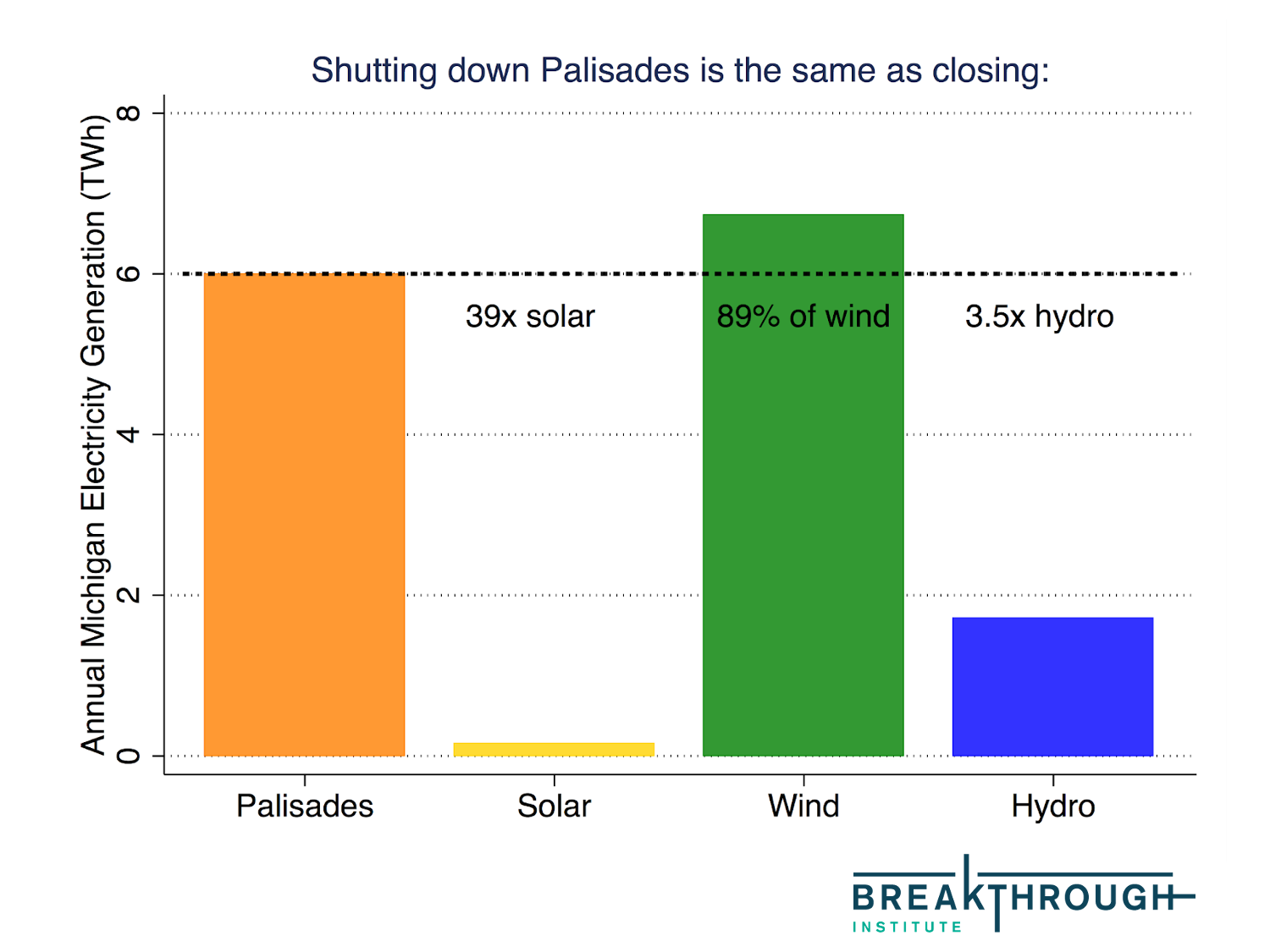 Shutting down Palisades is the same as closing:

Annual Michigan Electricity Generation (TWh)

8
6
4
2
0

39x solar
89% of wind
3.5x hydro

Palisades
Solar
Wind
Hydro

BREAKTHROUGH
INSTITUTE